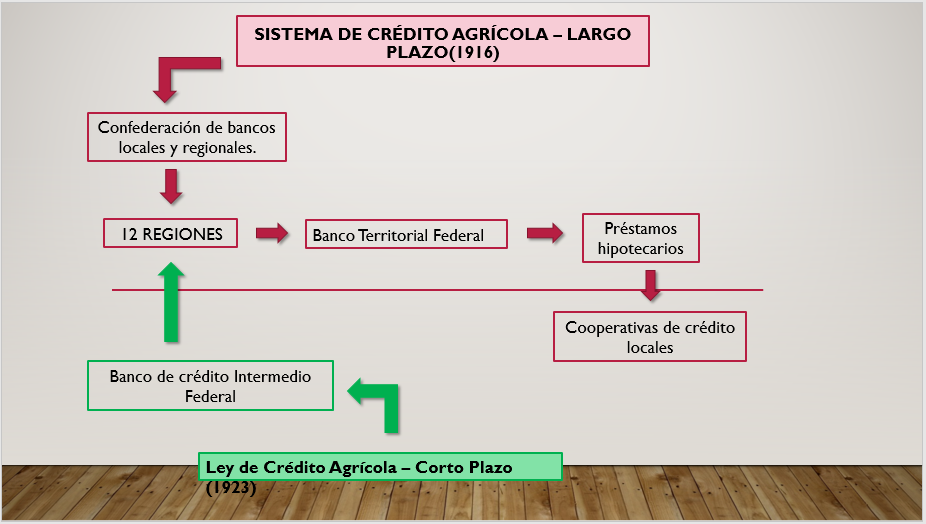 SISTEMA DE CRÉDITO AGRÍCOLA – LARGO PLAZO(1916)

Confederación de bancos locales y regionales.

12 REGIONES

Banco Territorial Federal

Préstamos hipotecarios

Cooperativas de crédito locales

Banco de crédito Intermedio Federal

Ley de Crédito Agrícola – Corto Plazo (1923)